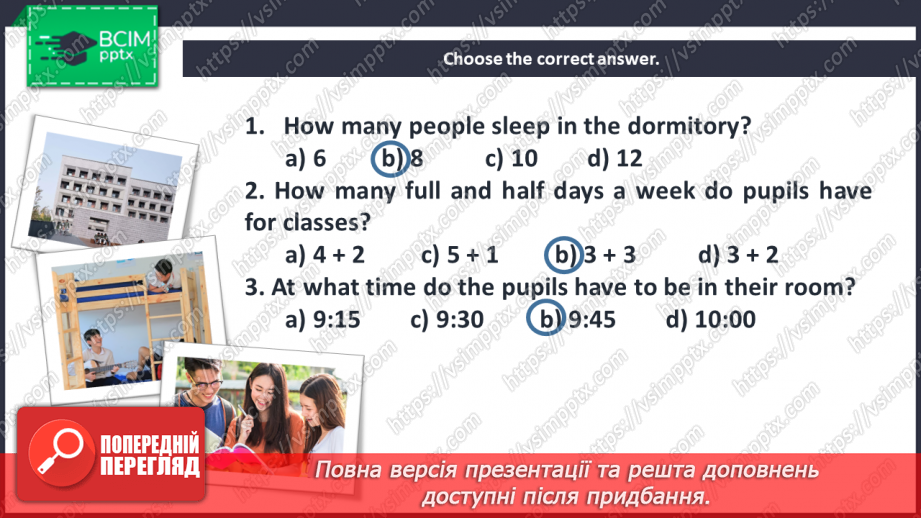 ВСІМ
pptx

Choose the correct answer.

1. How many people sleep in the dormitory?
a) 6 b) 8 c) 10 d) 12

2. How many full and half days a week do pupils have for classes?
a) 4 + 2 c) 5 + 1 b) 3 + 3 d) 3 + 2

3. At what time do the pupils have to be in their room?
a) 9:15 c) 9:30 b) 9:45 d) 10:00

ПОПЕРЕДНІЙ ПЕРЕГЛЯД

Повна версія презентації та решта доповнень доступні після придбання.

https://vsimpptx.com